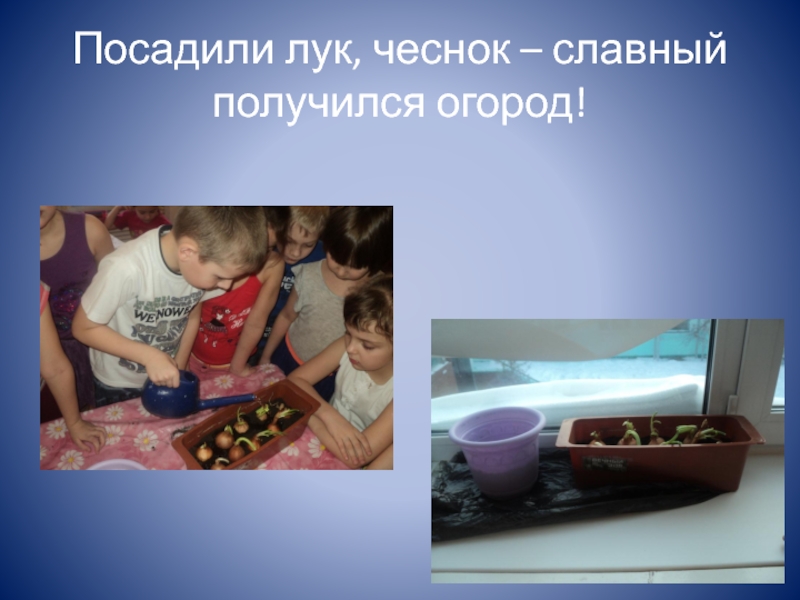 Посадили лук, чеснок – славный получился огород!

WE NOWE